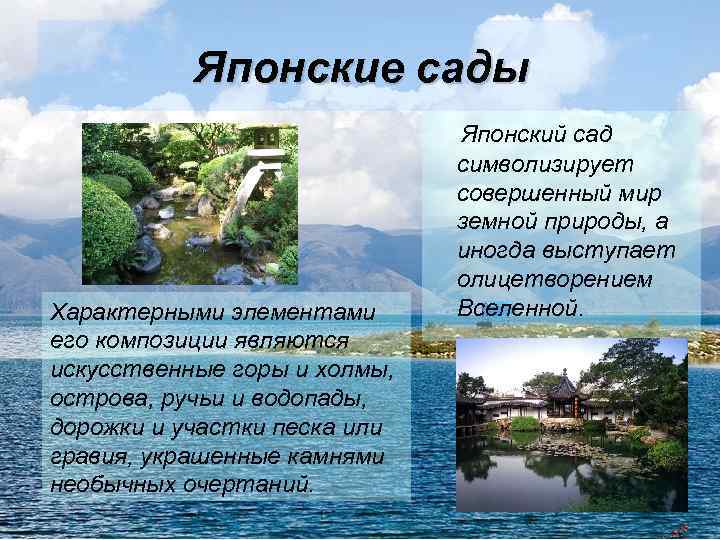 Японские сады

Японский сад символизирует совершенный мир земной природы, а иногда выступает олицетворением Вселенной.

Характерными элементами его композиции являются искусственные горы и холмы, острова, ручьи и водопады, дорожки и участки песка или гравия, украшенные камнями необычных очертаний.